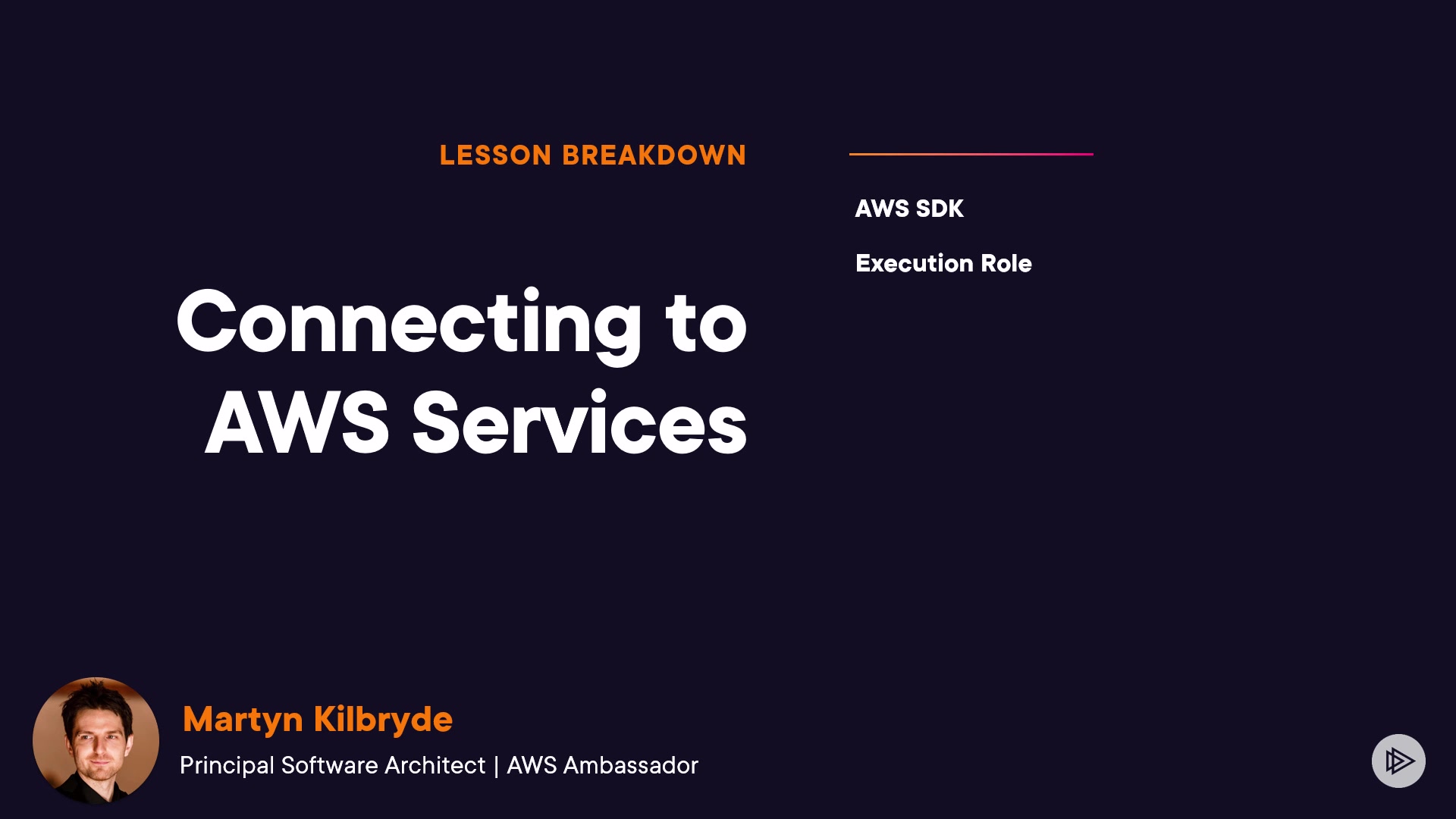 LESSON BREAKDOWN

Connecting to AWS Services

AWS SDK

Execution Role

Martyn Kilbryde

Principal Software Architect | AWS Ambassador